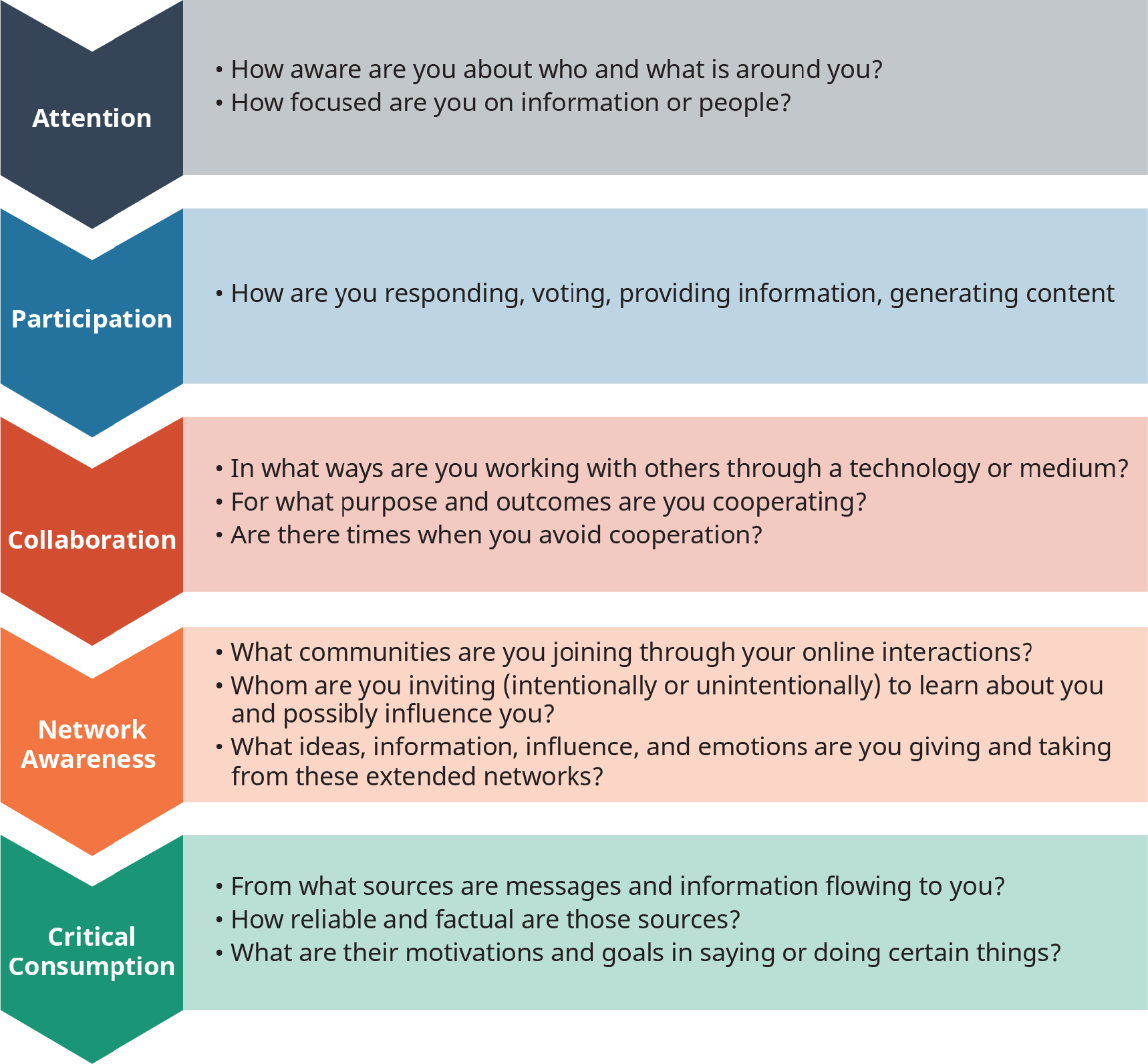 Attention

• How aware are you about who and what is around you?
• How focused are you on information or people?

Participation

• How are you responding, voting, providing information, generating content

Collaboration

• In what ways are you working with others through a technology or medium?
• For what purpose and outcomes are you cooperating?
• Are there times when you avoid cooperation?

Network Awareness

• What communities are you joining through your online interactions?
• Whom are you inviting (intentionally or unintentionally) to learn about you and possibly influence you?
• What ideas, information, influence, and emotions are you giving and taking from these extended networks?

Critical Consumption

• From what sources are messages and information flowing to you?
• How reliable and factual are those sources?
• What are their motivations and goals in saying or doing certain things?